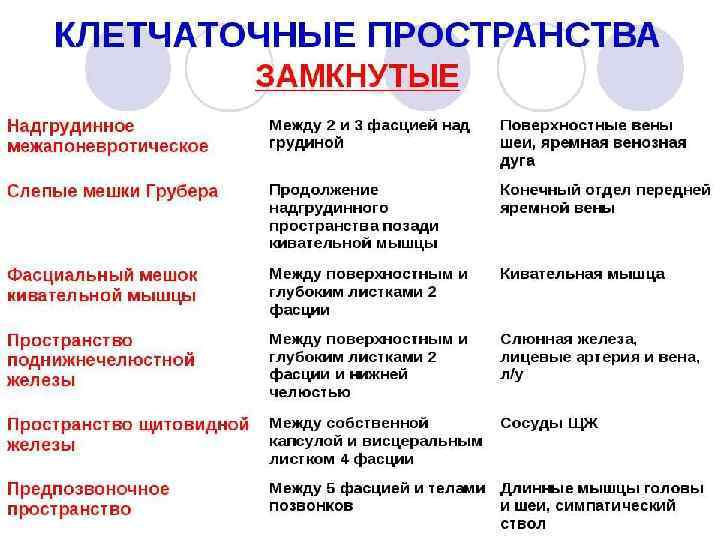 КЛЕТЧАТОЧНЫЕ ПРОСТРАНСТВА
ЗАМКНУТЫЕ

| | | |
|---|---|---|
| Надгрудинное межапоневротическое | Между 2 и 3 фасцией над грудиной | Поверхностные вены шеи, яремная венозная дуга |
| Слепые мешки Грубера | Продолжение надгрудинного пространства позади кивательной мышцы | Конечный отдел передней яремной вены |
| Фасциальный мешок кивательной мышцы | Между поверхностным и глубоким листками 2 фасции | Кивательная мышца |
| Пространство поднижнечелюстной железы | Между поверхностным и глубоким листками 2 фасции и нижней челюстью | Слюнная железа, лицевые артерия и вена, л/у |
| Пространство щитовидной железы | Между собственной капсулой и висцеральным листком 4 фасции | Сосуды ЩЖ |
| Предпозвоночное пространство | Между 5 фасцией и телами позвонков | Длинные мышцы головы и шеи, симпатический ствол |